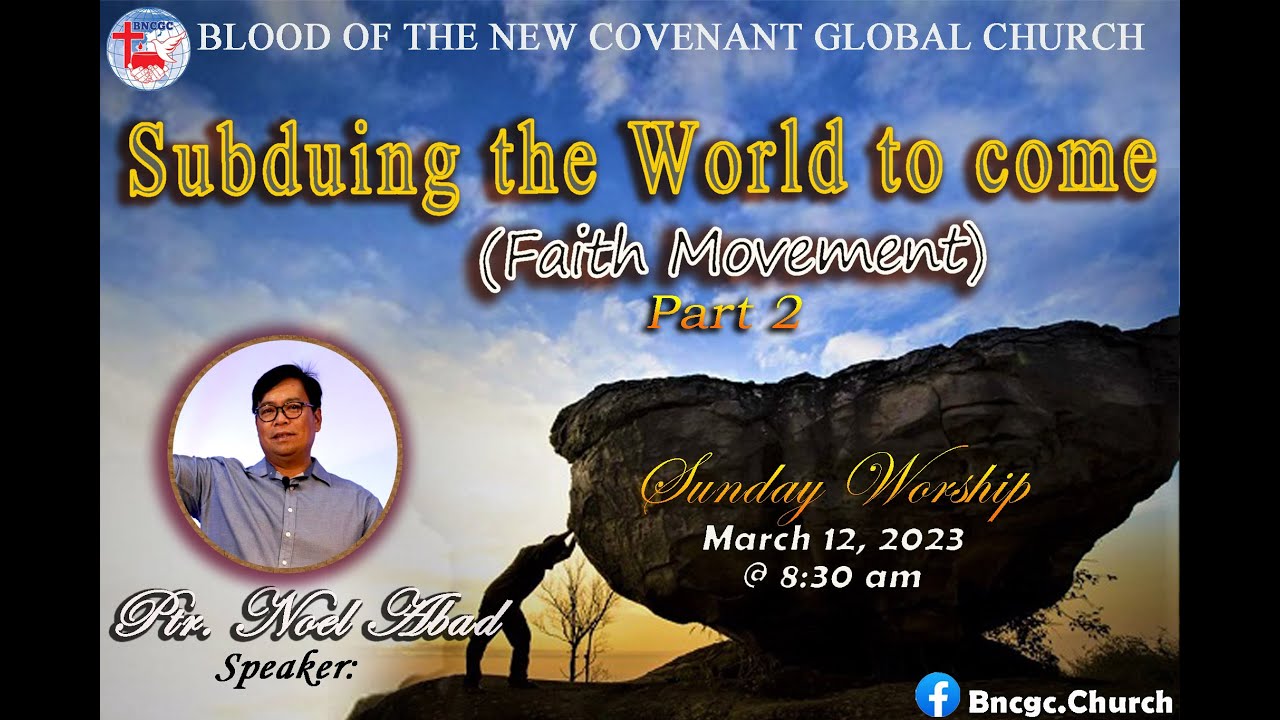 BNCGC

BLOOD OF THE NEW COVENANT GLOBAL CHURCH

Subduing the World to come

(Faith Movement)

Part 2

Sunday Worship

March 12, 2023
@ 8:30 am

Ptr. Noel Abad

Speaker:

Bncgc.Church